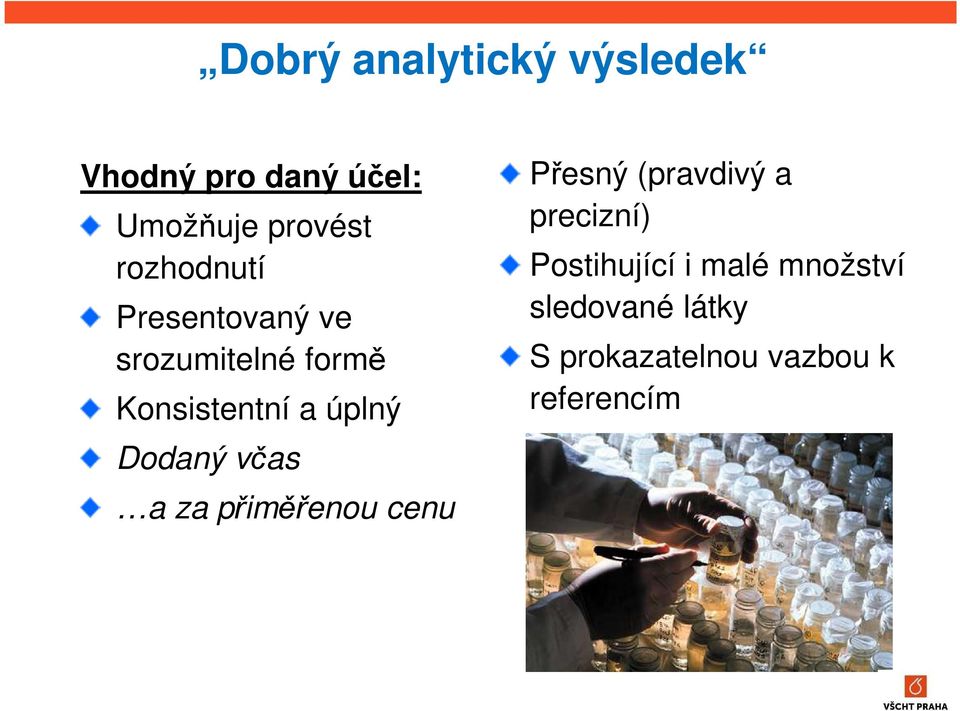 „Dobrý analytický výsledek“

Vhodný pro daný účel:

Umožňuje provést rozhodnutí

Presentovaný ve srozumitelné formě

Konsistentní a úplný

Dodaný včas

…a za přiměřenou cenu

Přesný (pravdivý a precizní)

Postihující i malé množství sledované látky

S prokazatelnou vazbou k referencím

VŠCHT PRAHA